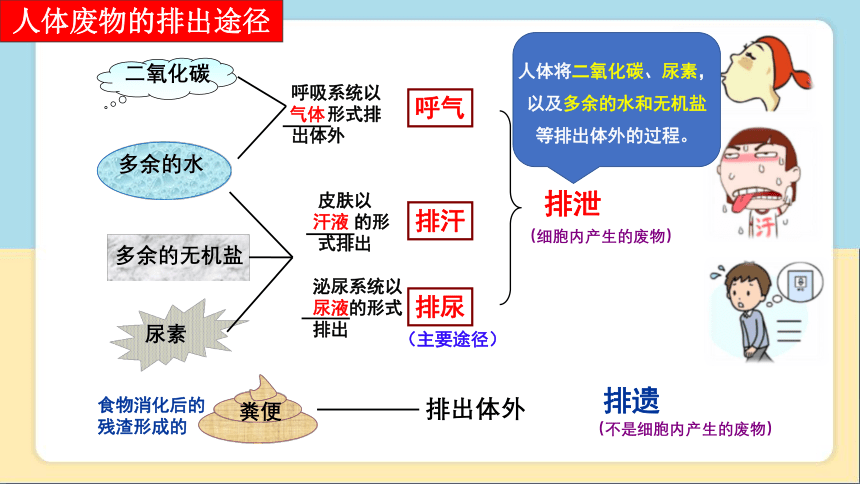 人体废物的排出途径

二氧化碳

多余的水

多余的无机盐

尿素

呼吸系统以气体形式排出体外

呼气

皮肤以汗液的形式排出

排汗

泌尿系统以尿液的形式排出

排尿

（主要途径）

人体将二氧化碳、尿素，以及多余的水和无机盐等排出体外的过程。

排泄

（细胞内产生的废物）

汗

食物消化后的残渣形成的

粪便

排出体外

排遗

（不是细胞内产生的废物）